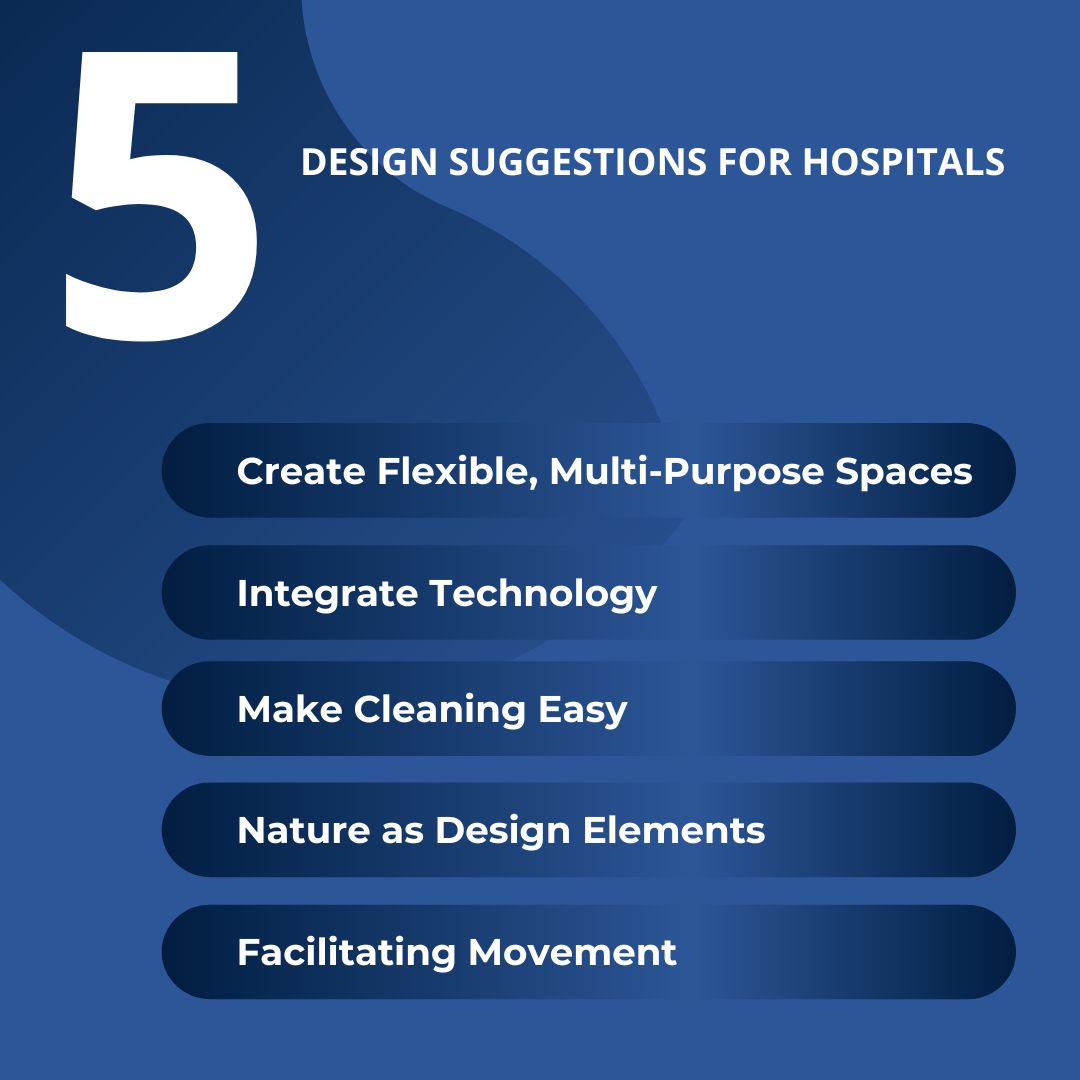 5

DESIGN SUGGESTIONS FOR HOSPITALS

Create Flexible, Multi-Purpose Spaces

Integrate Technology

Make Cleaning Easy

Nature as Design Elements

Facilitating Movement